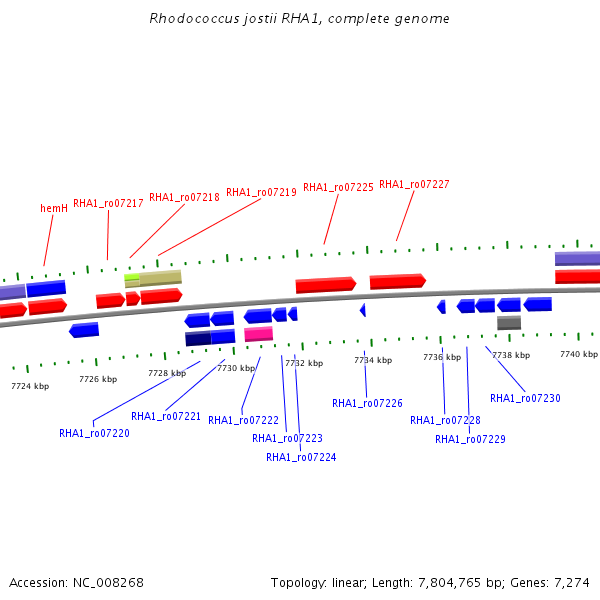 Rhodococcus jostii RHA1, complete genome

hemH
RHA1_ro07217
RHA1_ro07218
RHA1_ro07219
RHA1_ro07225
RHA1_ro07227

7724 kbp
7726 kbp
7728 kbp
7730 kbp
7732 kbp
7734 kbp
7736 kbp
7738 kbp
7740 kbp

RHA1_ro07220
RHA1_ro07221
RHA1_ro07222
RHA1_ro07223
RHA1_ro07224
RHA1_ro07226
RHA1_ro07228
RHA1_ro07229
RHA1_ro07230

Accession: NC_008268
Topology: linear; Length: 7,804,765 bp; Genes: 7,274